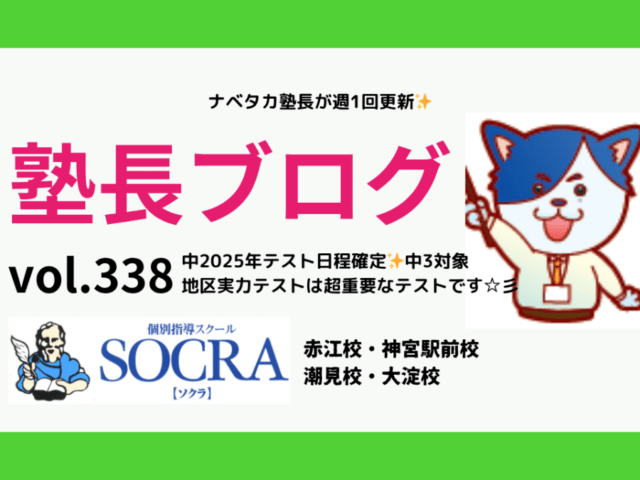 ナベタカ塾長が週1回更新✨

塾長ブログ

vol.338 中2025年テスト日程確定✨中3対象 地区実力テストは超重要なテストです☆彡

個別指導スクール
SOCRA
【ソクラ】

赤江校・神宮駅前校
潮見校・大淀校